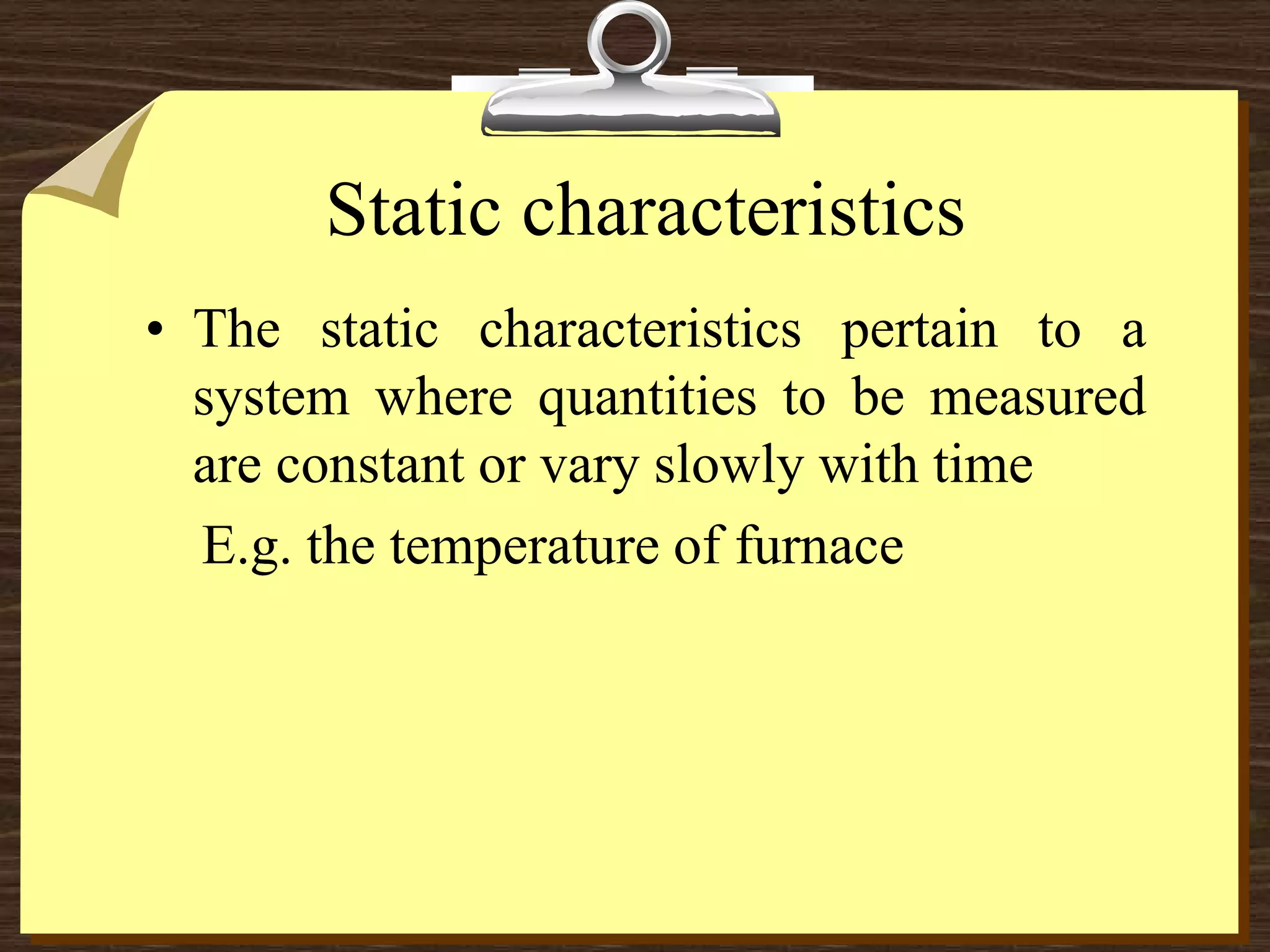 Static characteristics

• The static characteristics pertain to a system where quantities to be measured are constant or vary slowly with time

E.g. the temperature of furnace